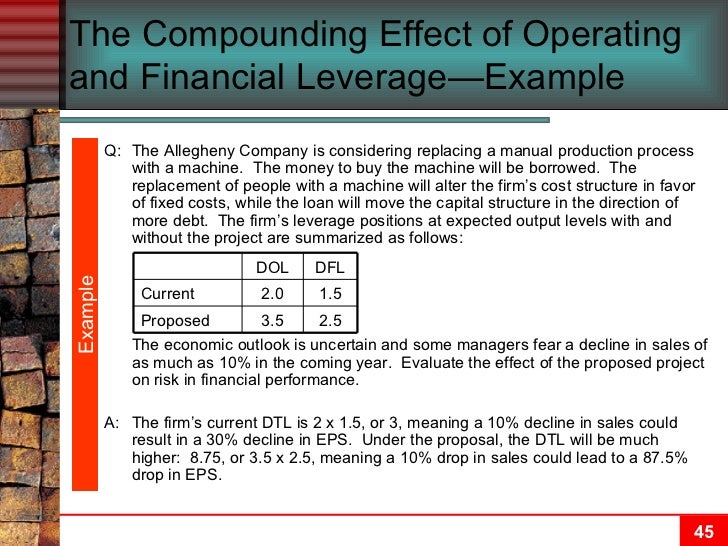 The Compounding Effect of Operating and Financial Leverage—Example

Example

Q: The Allegheny Company is considering replacing a manual production process with a machine. The money to buy the machine will be borrowed. The replacement of people with a machine will alter the firm's cost structure in favor of fixed costs, while the loan will move the capital structure in the direction of more debt. The firm's leverage positions at expected output levels with and without the project are summarized as follows:

| | DOL | DFL |
|---|---|---|
| Current | 2.0 | 1.5 |
| Proposed | 3.5 | 2.5 |

The economic outlook is uncertain and some managers fear a decline in sales of as much as 10% in the coming year. Evaluate the effect of the proposed project on risk in financial performance.

A: The firm's current DTL is 2 x 1.5, or 3, meaning a 10% decline in sales could result in a 30% decline in EPS. Under the proposal, the DTL will be much higher: 8.75, or 3.5 x 2.5, meaning a 10% drop in sales could lead to a 87.5% drop in EPS.

45